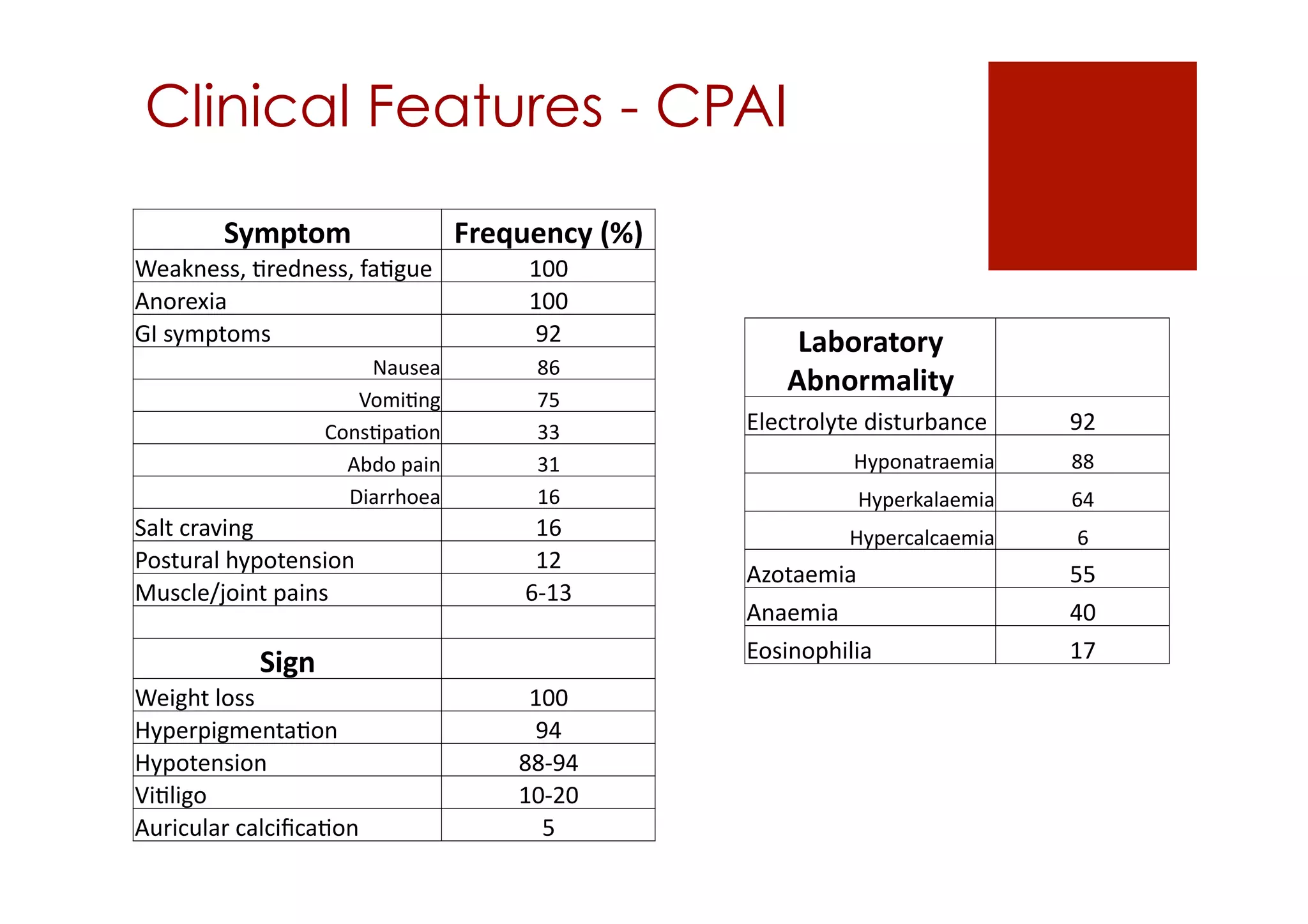 Clinical Features - CPAI

| Symptom | Frequency (%) |
|---|---|
| Weakness, tiredness, fatigue | 100 |
| Anorexia | 100 |
| GI symptoms | 92 |
| Nausea | 86 |
| Vomiting | 75 |
| Constipation | 33 |
| Abdo pain | 31 |
| Diarrhoea | 16 |
| Salt craving | 16 |
| Postural hypotension | 12 |
| Muscle/joint pains | 6-13 |
| | |
| Sign | |
| Weight loss | 100 |
| Hyperpigmentation | 94 |
| Hypotension | 88-94 |
| Vitiligo | 10-20 |
| Auricular calcification | 5 |

| Laboratory Abnormality | |
|---|---|
| Electrolyte disturbance | 92 |
| Hyponatraemia | 88 |
| Hyperkalaemia | 64 |
| Hypercalcaemia | 6 |
| Azotaemia | 55 |
| Anaemia | 40 |
| Eosinophilia | 17 |